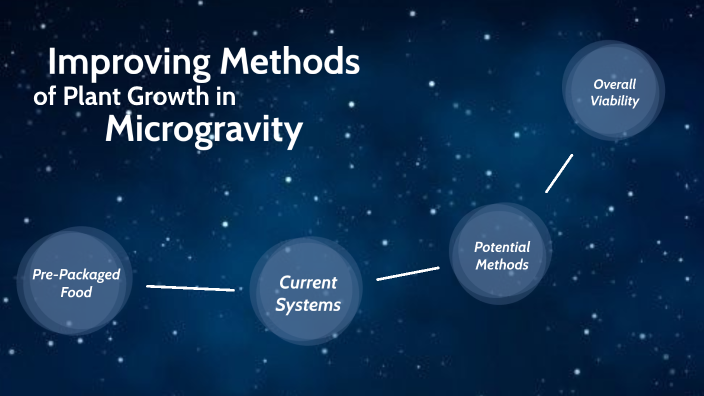 Improving Methods
of Plant Growth in
Microgravity

Pre-Packaged Food

Current Systems

Potential Methods

Overall Viability